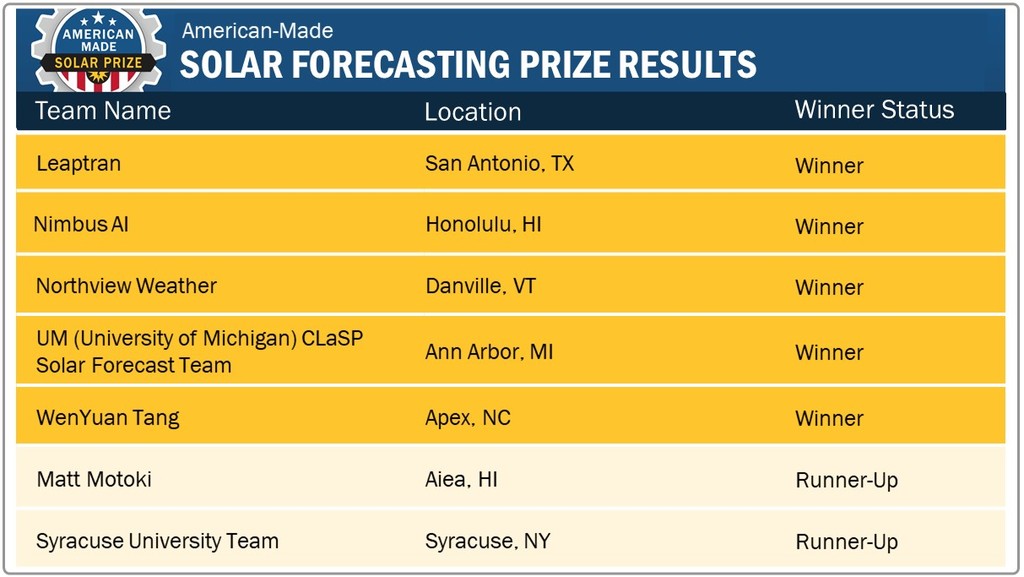 AMERICAN MADE SOLAR PRIZE

American-Made
SOLAR FORECASTING PRIZE RESULTS

| Team Name | Location | Winner Status |
|---|---|---|
| Leaptran | San Antonio, TX | Winner |
| Nimbus AI | Honolulu, HI | Winner |
| Northview Weather | Danville, VT | Winner |
| UM (University of Michigan) CLaSP Solar Forecast Team | Ann Arbor, MI | Winner |
| WenYuan Tang | Apex, NC | Winner |
| Matt Motoki | Aiea, HI | Runner-Up |
| Syracuse University Team | Syracuse, NY | Runner-Up |